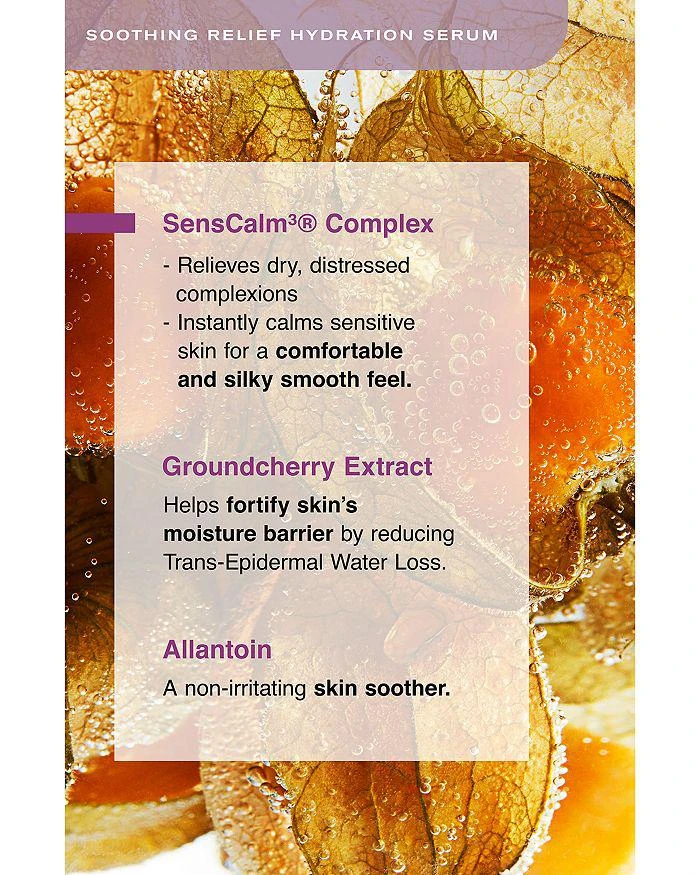 SOOTHING RELIEF HYDRATION SERUM

SensCalm³® Complex

- Relieves dry, distressed complexions
- Instantly calms sensitive skin for a comfortable and silky smooth feel.

Groundcherry Extract

Helps fortify skin's moisture barrier by reducing Trans-Epidermal Water Loss.

Allantoin

A non-irritating skin soother.